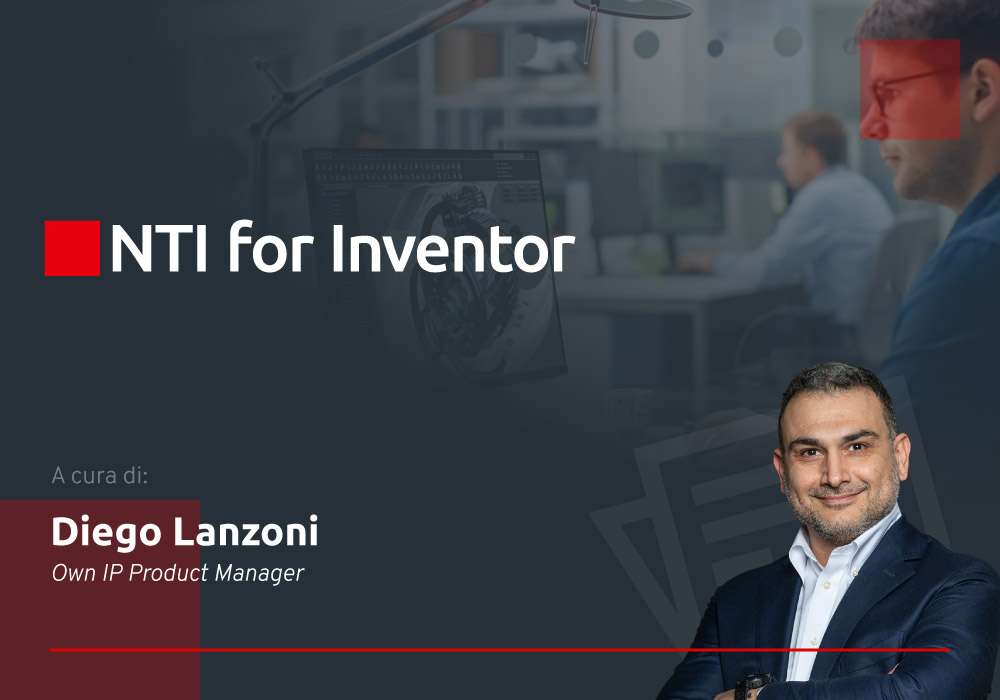 NTI for Inventor

A cura di:

Diego Lanzoni
Own IP Product Manager